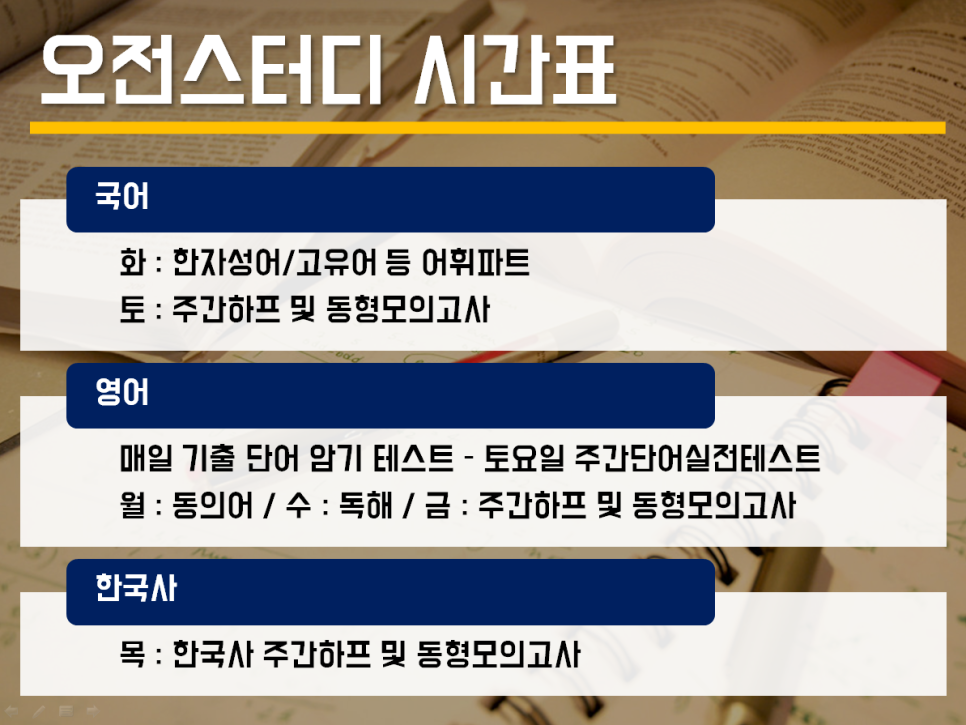 오전스터디 시간표

국어

화 : 한자성어/고유어 등 어휘파트
토 : 주간하프 및 동형모의고사

영어

매일 기출 단어 암기 테스트 - 토요일 주간단어실전테스트
월 : 동의어 / 수 : 독해 / 금 : 주간하프 및 동형모의고사

한국사

목 : 한국사 주간하프 및 동형모의고사